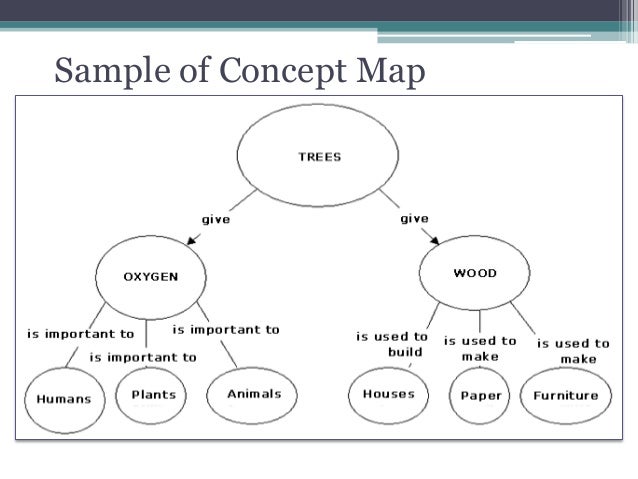 Sample of Concept Map

TREES

give

give

OXYGEN

WOOD

is important to

is important to

is important to

is used to build

is used to make

is used to make

Humans

Plants

Animals

Houses

Paper

Furniture